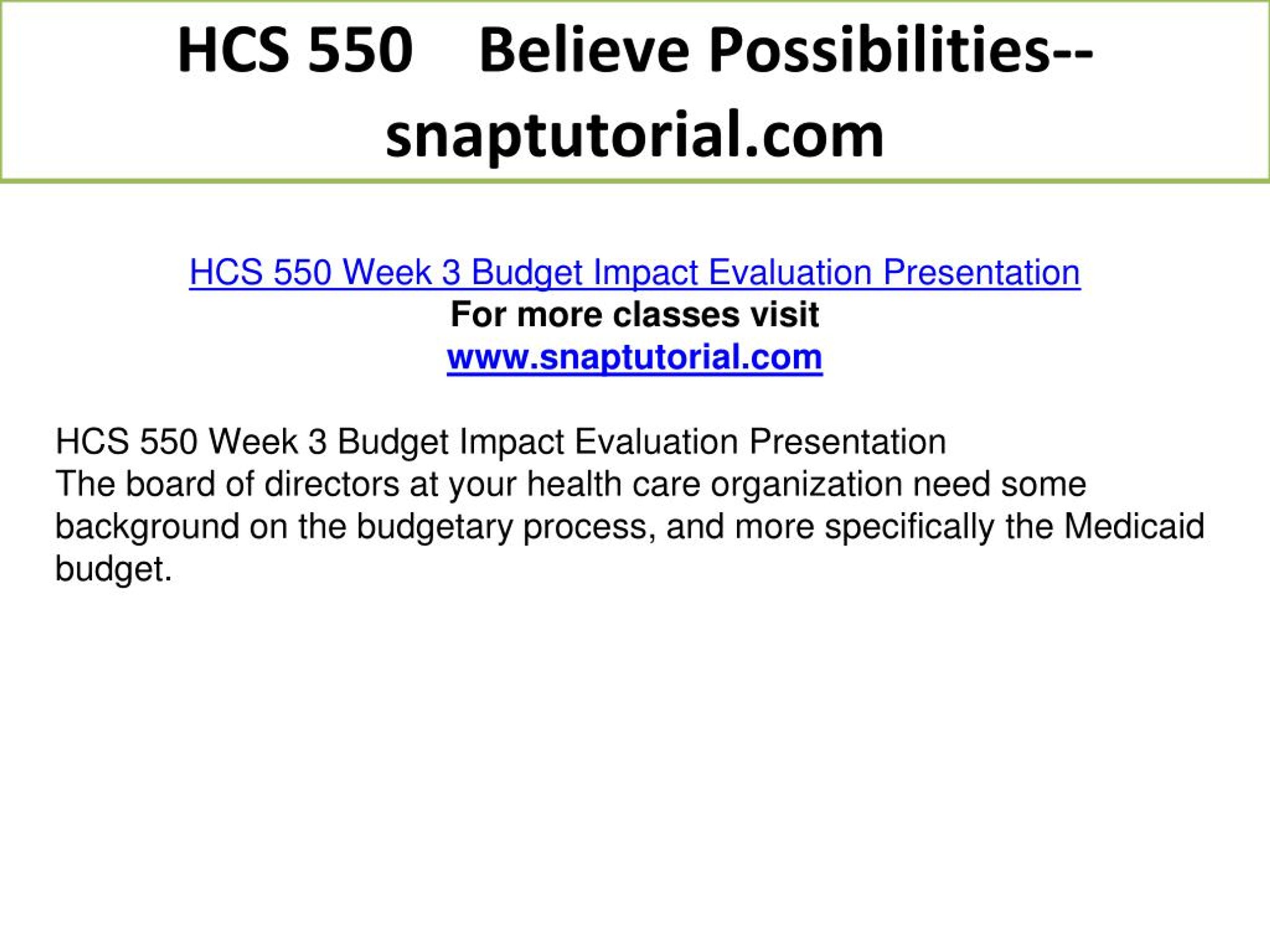 HCS 550 Believe Possibilities--snaptutorial.com

HCS 550 Week 3 Budget Impact Evaluation Presentation
For more classes visit
www.snaptutorial.com

HCS 550 Week 3 Budget Impact Evaluation Presentation
The board of directors at your health care organization need some background on the budgetary process, and more specifically the Medicaid budget.